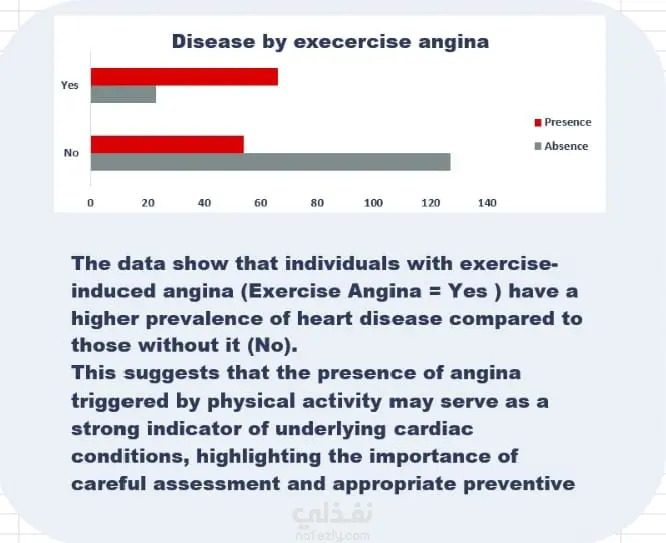 Disease by execercise angina

Yes

No

Presence
Absence

0 20 40 60 80 100 120 140

The data show that individuals with exercise-induced angina (Exercise Angina = Yes ) have a higher prevalence of heart disease compared to those without it (No).
This suggests that the presence of angina triggered by physical activity may serve as a strong indicator of underlying cardiac conditions, highlighting the importance of careful assessment and appropriate preventive

نفذلي
nafezly.com